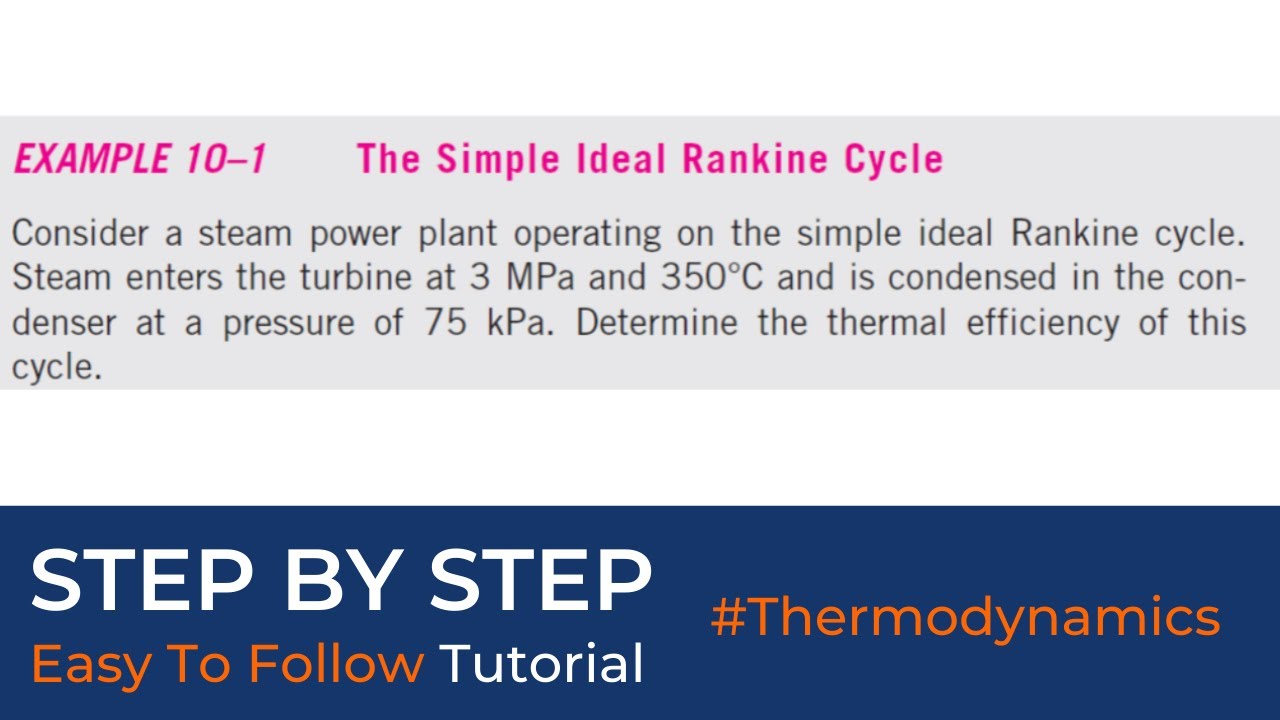 EXAMPLE 10–1 The Simple Ideal Rankine Cycle

Consider a steam power plant operating on the simple ideal Rankine cycle. Steam enters the turbine at 3 MPa and 350°C and is condensed in the condenser at a pressure of 75 kPa. Determine the thermal efficiency of this cycle.

STEP BY STEP
Easy To Follow Tutorial

#Thermodynamics